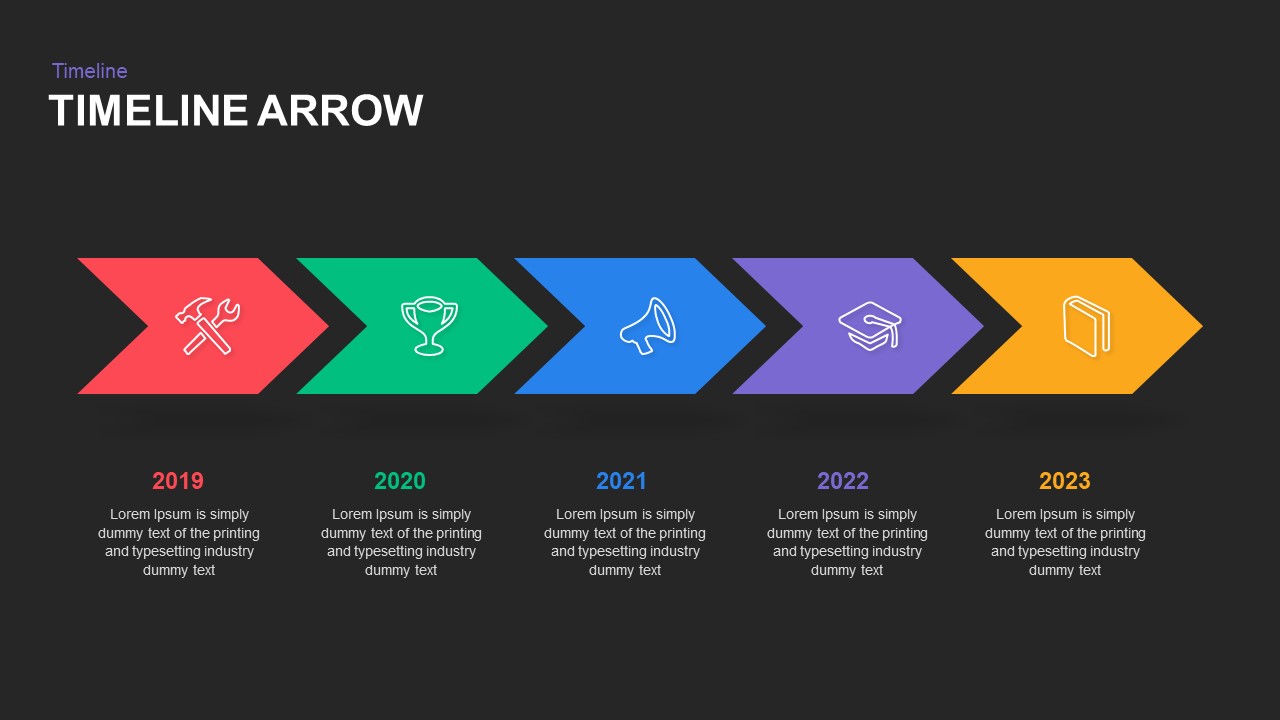 Timeline
TIMELINE ARROW

2019
Lorem Ipsum is simply dummy text of the printing and typesetting industry dummy text

2020
Lorem Ipsum is simply dummy text of the printing and typesetting industry dummy text

2021
Lorem Ipsum is simply dummy text of the printing and typesetting industry dummy text

2022
Lorem Ipsum is simply dummy text of the printing and typesetting industry dummy text

2023
Lorem Ipsum is simply dummy text of the printing and typesetting industry dummy text